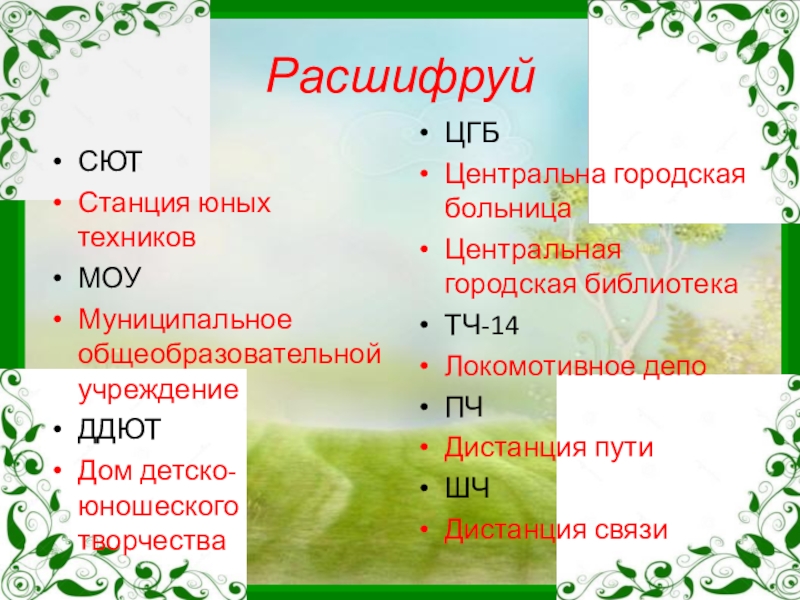 Расшифруй

• СЮТ
• Станция юных техников
• МОУ
• Муниципальное общеобразовательной учреждение
• ДДЮТ
• Дом детско-юношеского творчества

• ЦГБ
• Центральна городская больница
• Центральная городская библиотека
• ТЧ-14
• Локомотивное депо
• ПЧ
• Дистанция пути
• ШЧ
• Дистанция связи